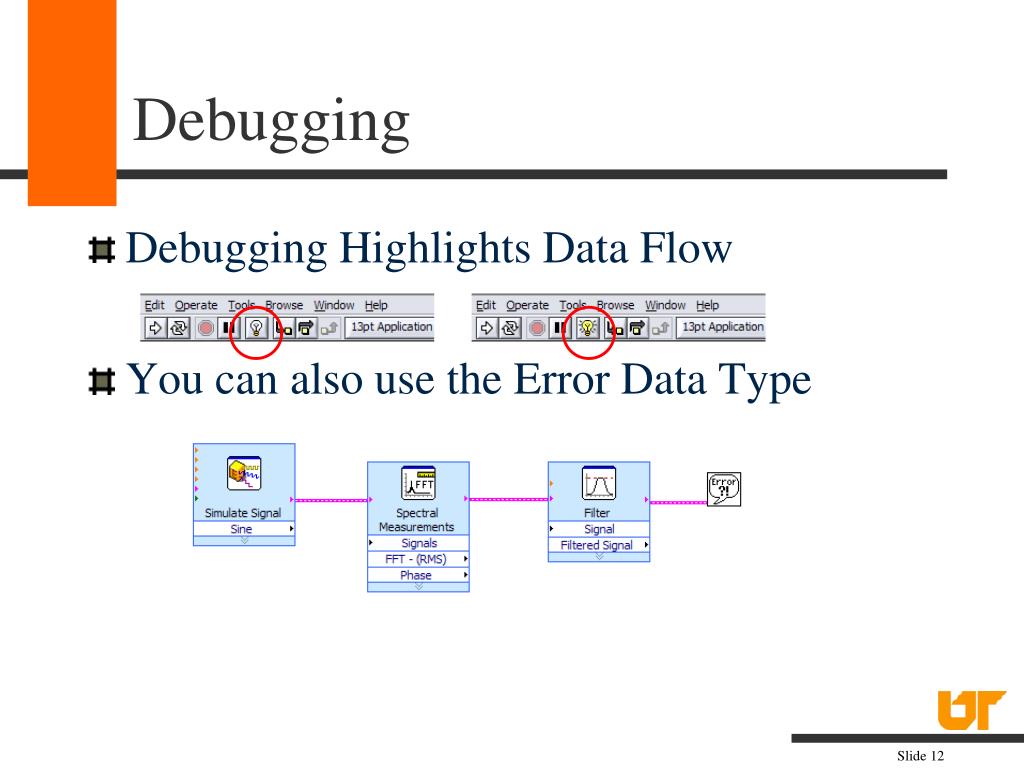 Debugging

Debugging Highlights Data Flow

Edit Operate Tools Browse Window Help
13pt Application

Edit Operate Tools Browse Window Help
13pt Application

You can also use the Error Data Type

Simulate Signal
Sine

FFT
Spectral Measurements
Signals
FFT - (RMS)
Phase

Filter
Signal
Filtered Signal

Error ?!

UT

Slide 12